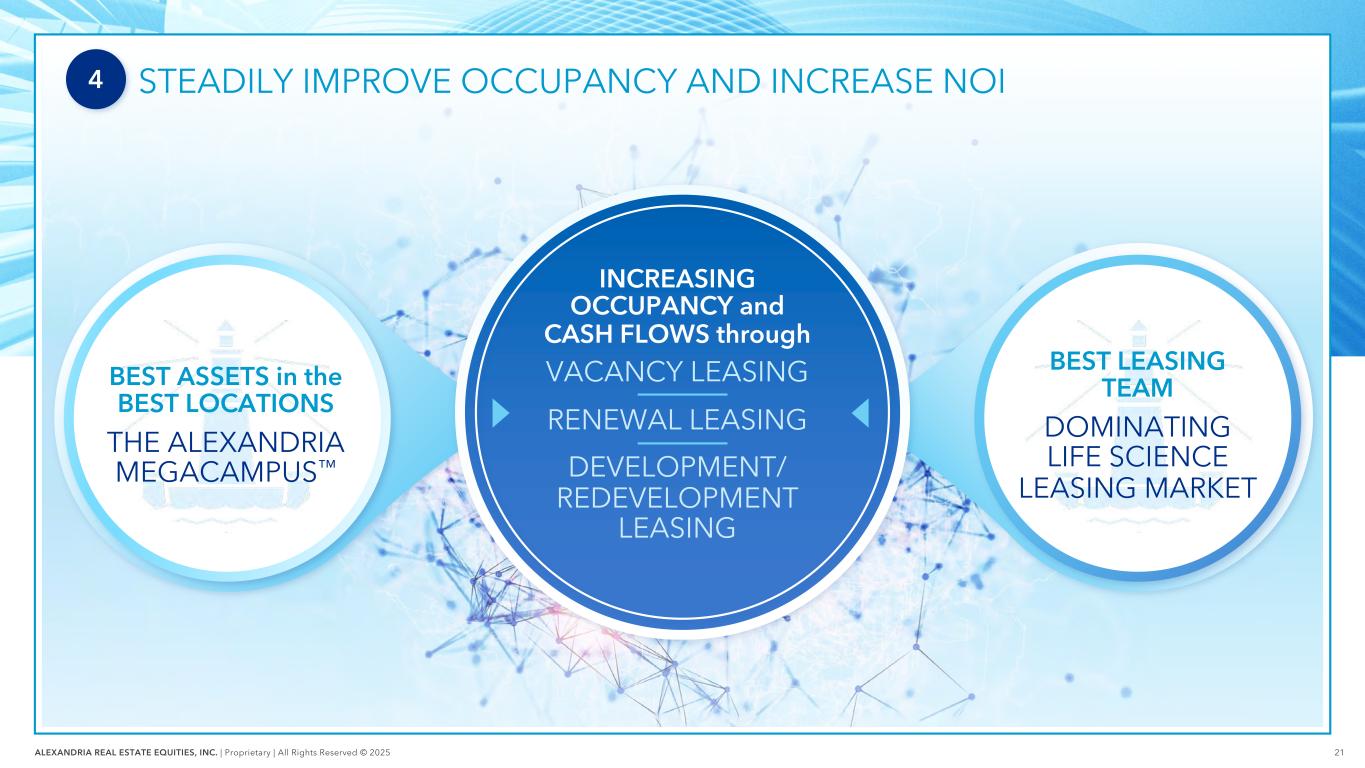 4 STEADILY IMPROVE OCCUPANCY AND INCREASE NOI

BEST ASSETS in the BEST LOCATIONS

THE ALEXANDRIA MEGACAMPUS™

INCREASING OCCUPANCY and CASH FLOWS through

VACANCY LEASING

RENEWAL LEASING

DEVELOPMENT/ REDEVELOPMENT LEASING

BEST LEASING TEAM

DOMINATING LIFE SCIENCE LEASING MARKET

ALEXANDRIA REAL ESTATE EQUITIES, INC. | Proprietary | All Rights Reserved © 2025

21